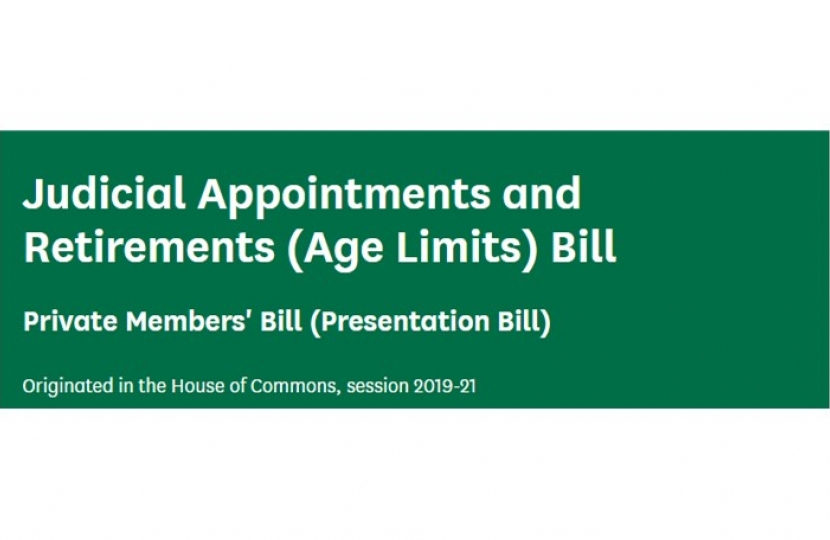 Judicial Appointments and Retirements (Age Limits) Bill

Private Members' Bill (Presentation Bill)

Originated in the House of Commons, session 2019-21